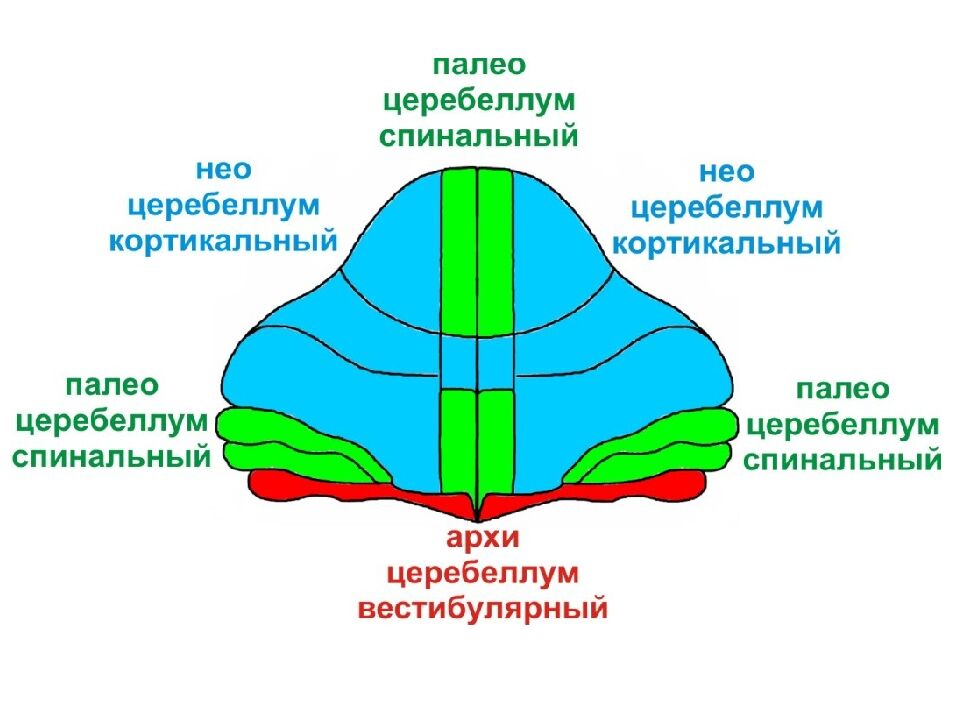 палео
церебеллум
спинальный

нео
церебеллум
кортикальный

нео
церебеллум
кортикальный

палео
церебеллум
спинальный

палео
церебеллум
спинальный

архи
церебеллум
вестибулярный